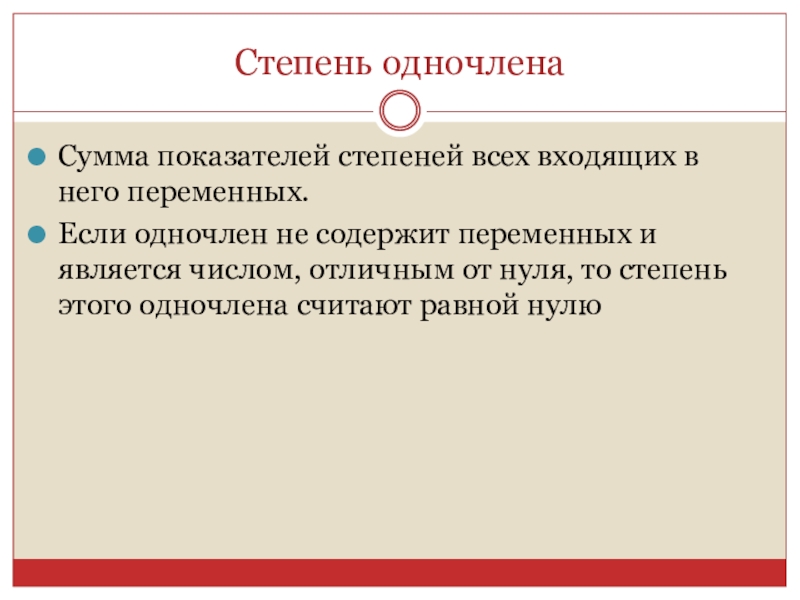 Степень одночлена

Сумма показателей степеней всех входящих в него переменных.

Если одночлен не содержит переменных и является числом, отличным от нуля, то степень этого одночлена считают равной нулю